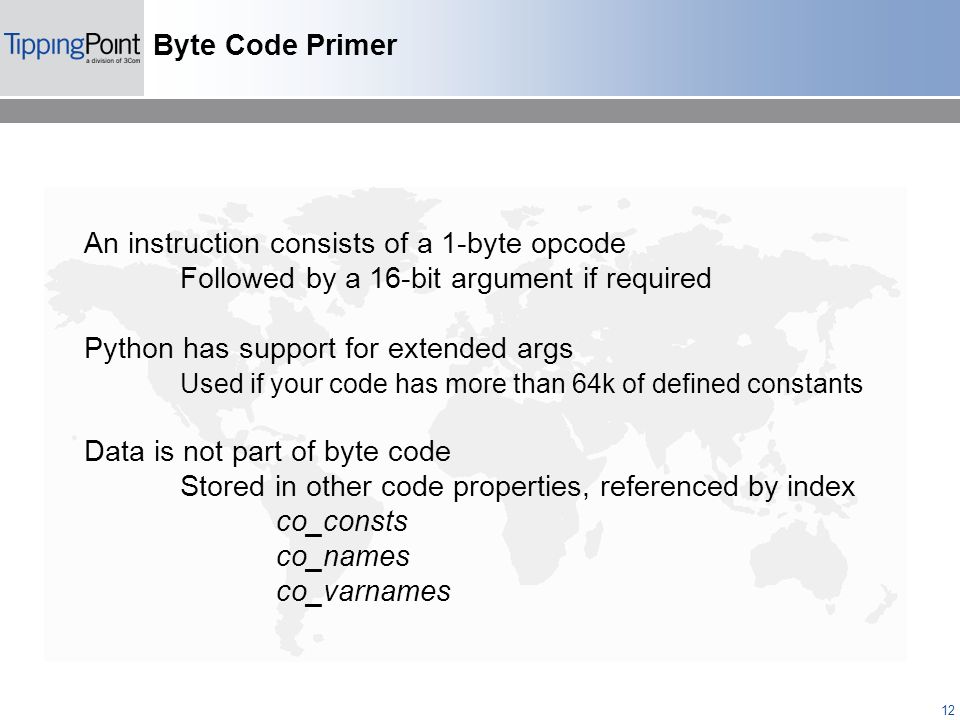 TippingPoint
a division of 3Com

Byte Code Primer

An instruction consists of a 1-byte opcode
Followed by a 16-bit argument if required

Python has support for extended args
Used if your code has more than 64k of defined constants

Data is not part of byte code
Stored in other code properties, referenced by index
co_consts
co_names
co_varnames

12